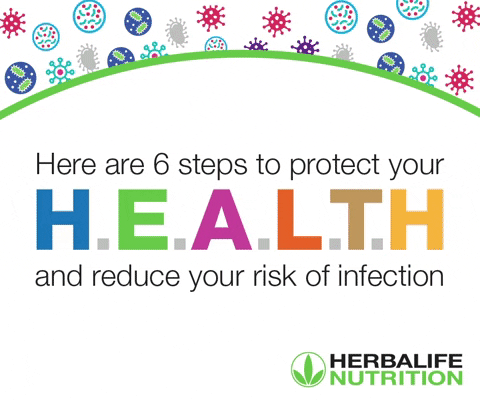 Here are 6 steps to protect your

H.E.A.L.T.H

and reduce your risk of infection

HERBALIFE
NUTRITION